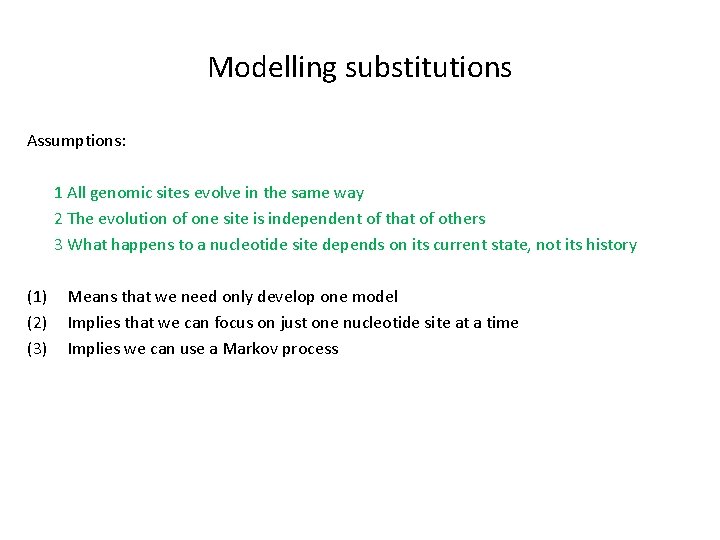 Modelling substitutions

Assumptions:

1 All genomic sites evolve in the same way
2 The evolution of one site is independent of that of others
3 What happens to a nucleotide site depends on its current state, not its history

(1) Means that we need only develop one model
(2) Implies that we can focus on just one nucleotide site at a time
(3) Implies we can use a Markov process